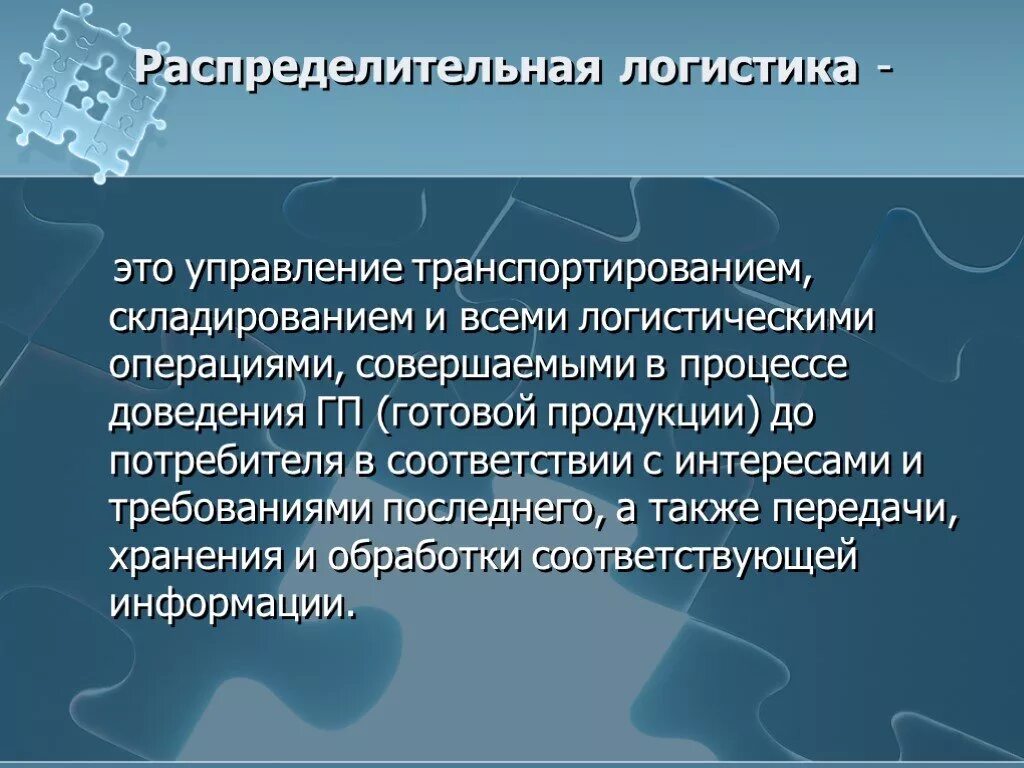 Распределительная логистика -

это управление транспортированием, складированием и всеми логистическими операциями, совершаемыми в процессе доведения ГП (готовой продукции) до потребителя в соответствии с интересами и требованиями последнего, а также передачи, хранения и обработки соответствующей информации.